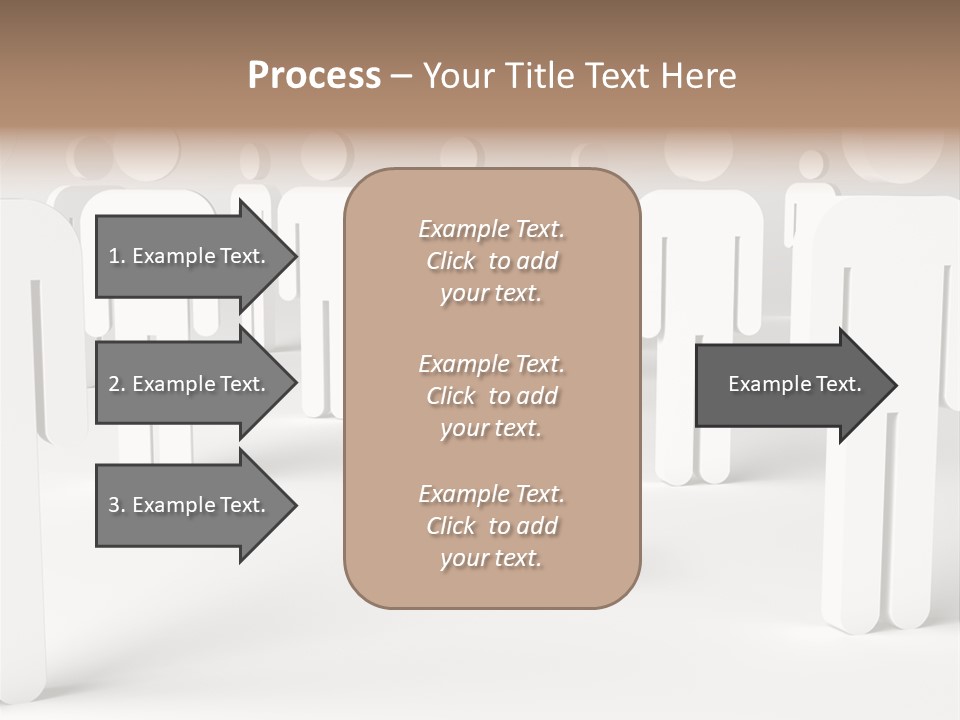 Process – Your Title Text Here

1. Example Text.

2. Example Text.

3. Example Text.

Example Text. Click to add your text.

Example Text. Click to add your text.

Example Text. Click to add your text.

Example Text.